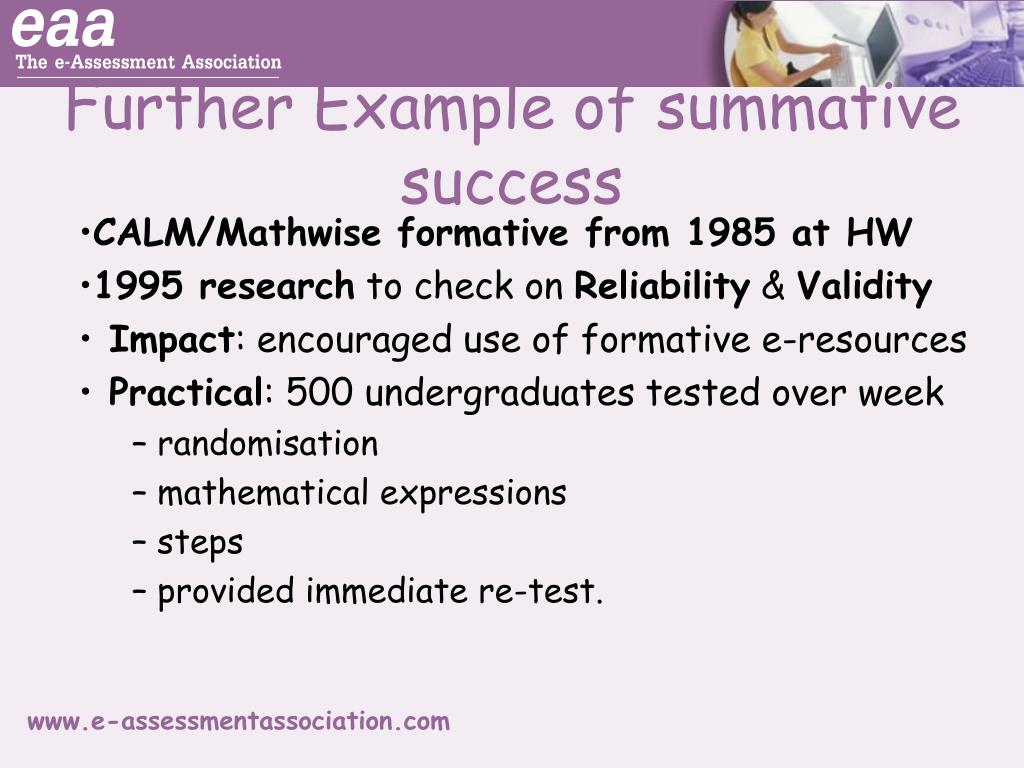 eaa
The e-Assessment Association

Further Example of summative success

•CALM/Mathwise formative from 1985 at HW
•1995 research to check on Reliability & Validity
• Impact: encouraged use of formative e-resources
• Practical: 500 undergraduates tested over week
– randomisation
– mathematical expressions
– steps
– provided immediate re-test.

www.e-assessmentassociation.com